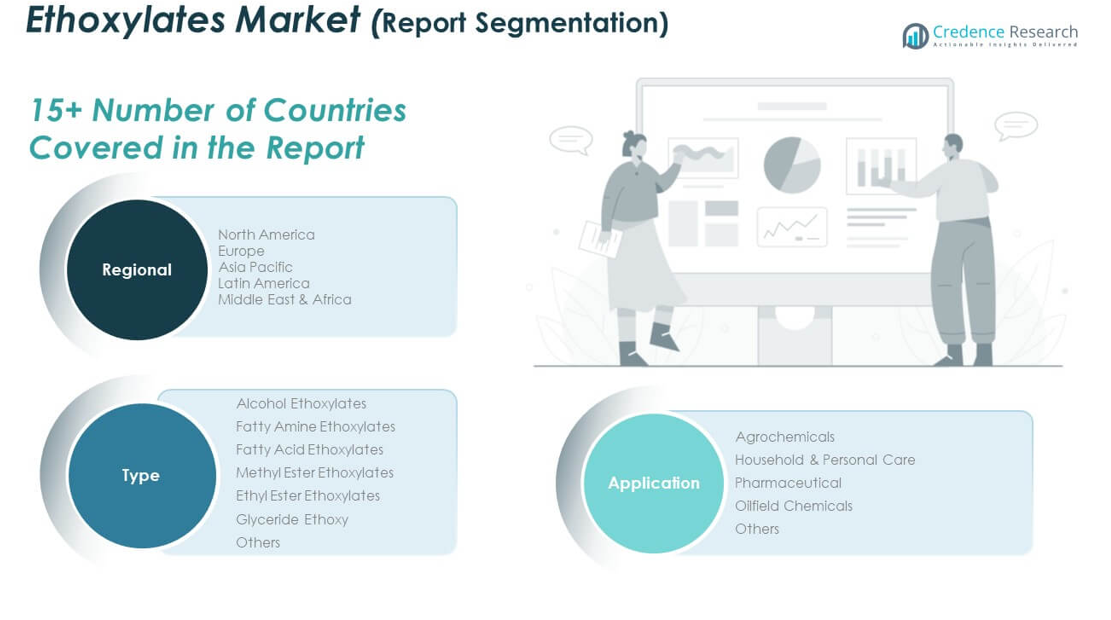 Ethoxylates Market (Report Segmentation)

Credence Research
Actionable Insights Delivered

15+ Number of Countries Covered in the Report

Regional

North America
Europe
Asia Pacific
Latin America
Middle East & Africa

Type

Alcohol Ethoxylates
Fatty Amine Ethoxylates
Fatty Acid Ethoxylates
Methyl Ester Ethoxylates
Ethyl Ester Ethoxylates
Glyceride Ethoxy
Others

Application

Agrochemicals
Household & Personal Care
Pharmaceutical
Oilfield Chemicals
Others